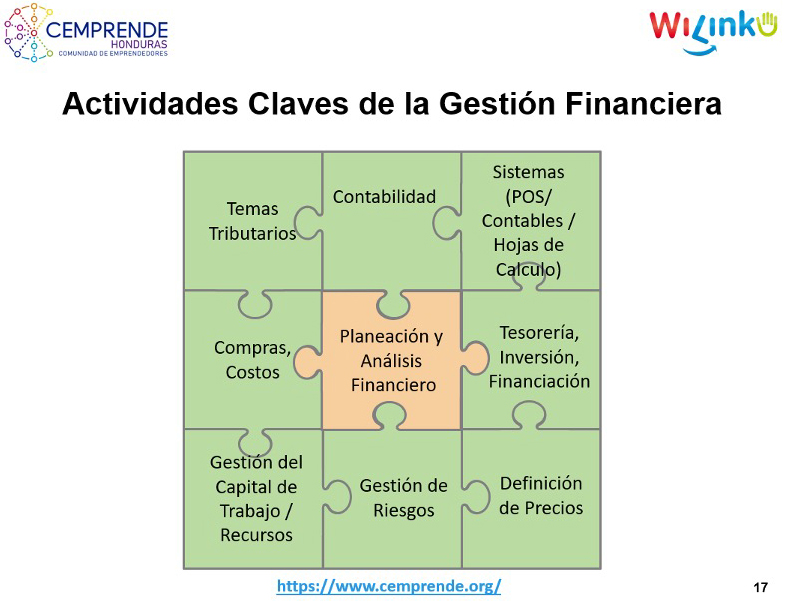 CEMPRENDE
HONDURAS
COMUNIDAD DE EMPRENDEDORES

WiLinkU

Actividades Claves de la Gestión Financiera

Temas Tributarios

Contabilidad

Sistemas (POS/ Contables / Hojas de Calculo)

Compras, Costos

Planeación y Análisis Financiero

Tesorería, Inversión, Financiación

Gestión del Capital de Trabajo / Recursos

Gestión de Riesgos

Definición de Precios

https://www.cemprende.org/

17